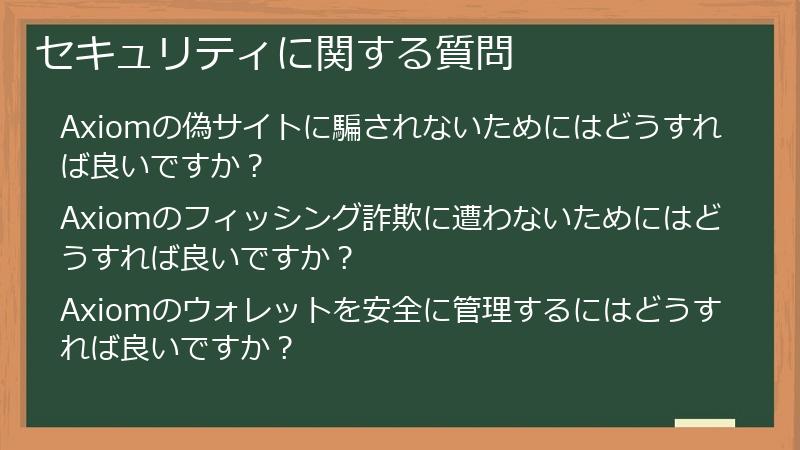 セキュリティに関する質問

Axiomの偽サイトに騙されないためにはどうすれば良いですか？

Axiomのフィッシング詐欺に遭わないためにはどうすれば良いですか？

Axiomのウォレットを安全に管理するにはどうすれば良いですか？